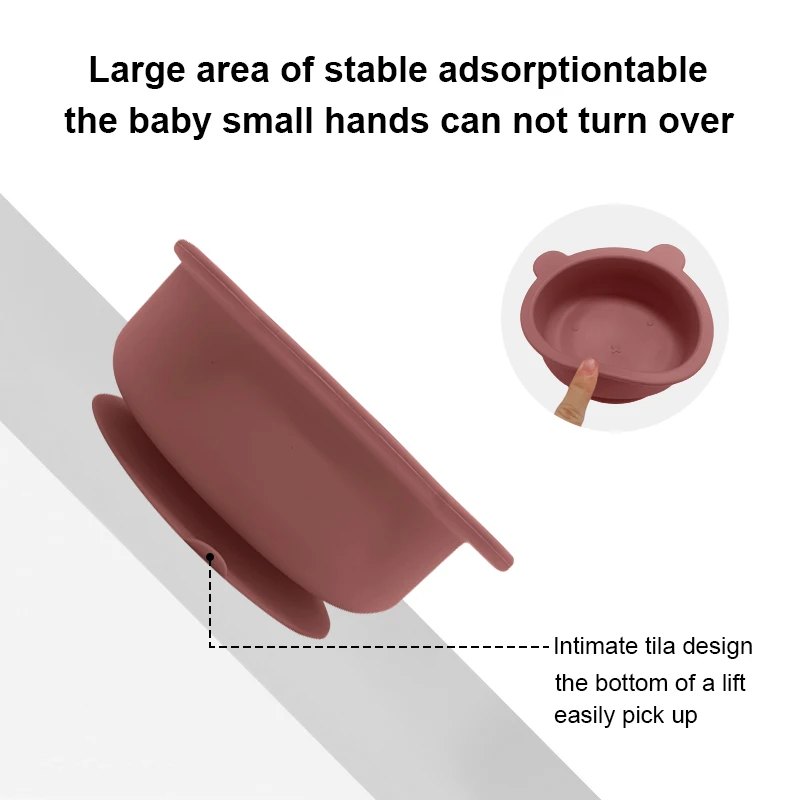 Large area of stable adsorptiontable the baby small hands can not turn over

Intimate tila design
the bottom of a lift
easily pick up